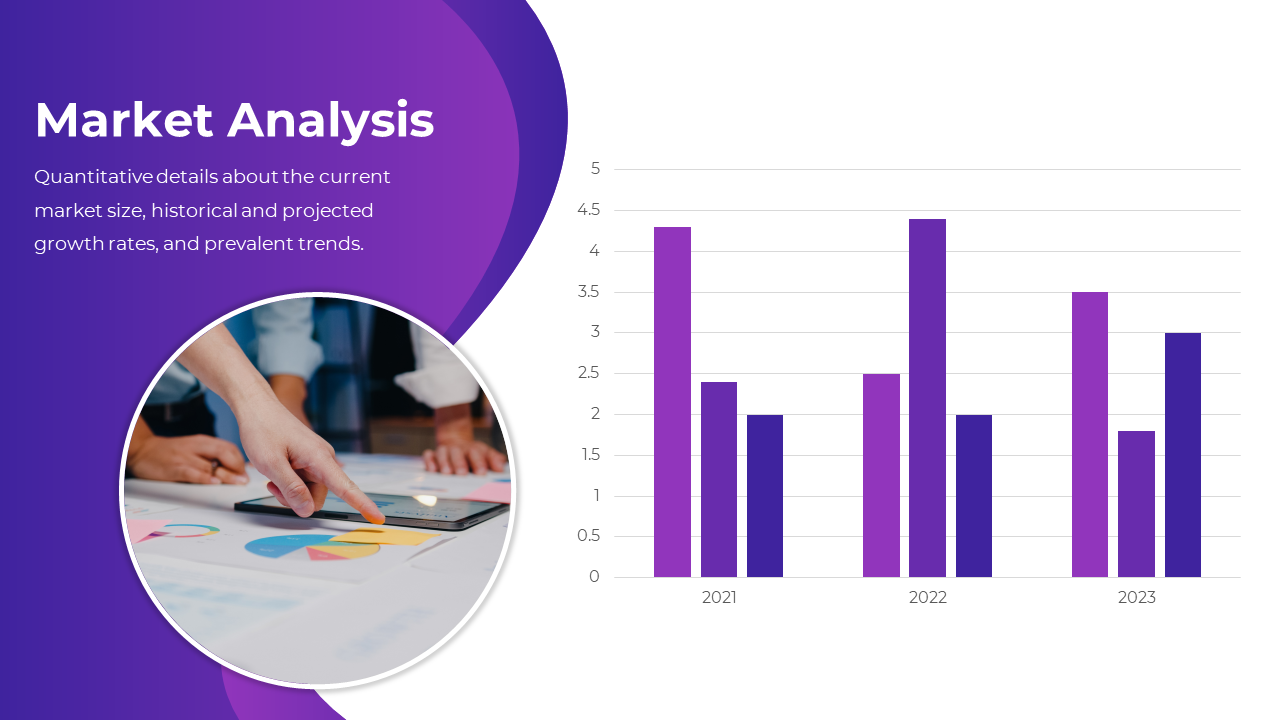 Market Analysis

Quantitative details about the current market size, historical and projected growth rates, and prevalent trends.

5
4.5
4
3.5
3
2.5
2
1.5
1
0.5
0

2021
2022
2023